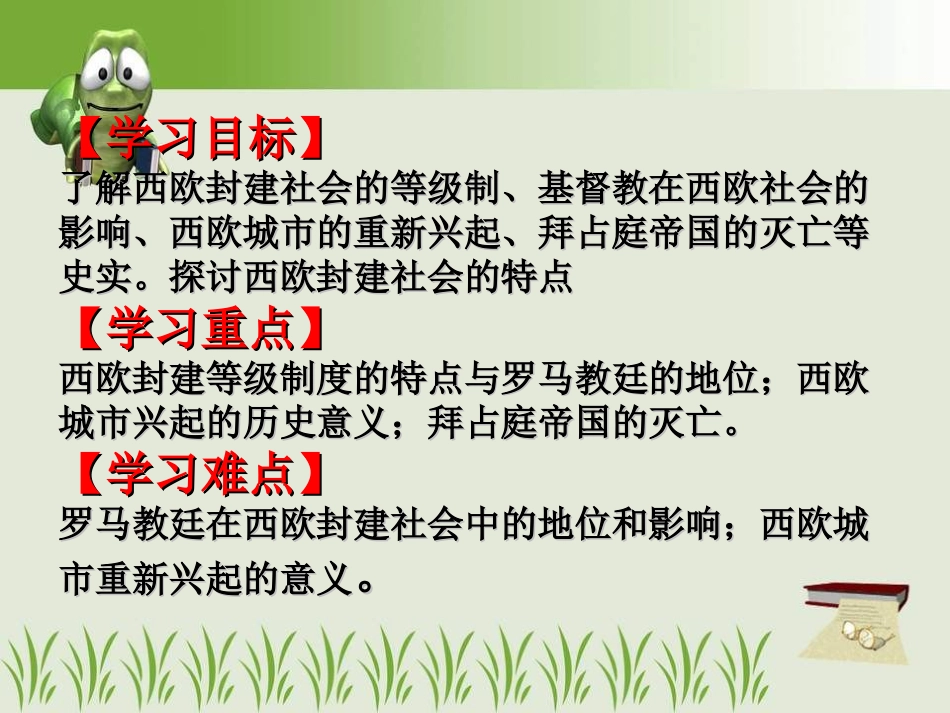 【学习目标】
了解西欧封建社会的等级制、基督教在西欧社会的影响、西欧城市的重新兴起、拜占庭帝国的灭亡等史实。探讨西欧封建社会的特点

【学习重点】
西欧封建等级制度的特点与罗马教廷的地位；西欧城市兴起的历史意义；拜占庭帝国的灭亡。

【学习难点】
罗马教廷在西欧封建社会中的地位和影响；西欧城市重新兴起的意义。